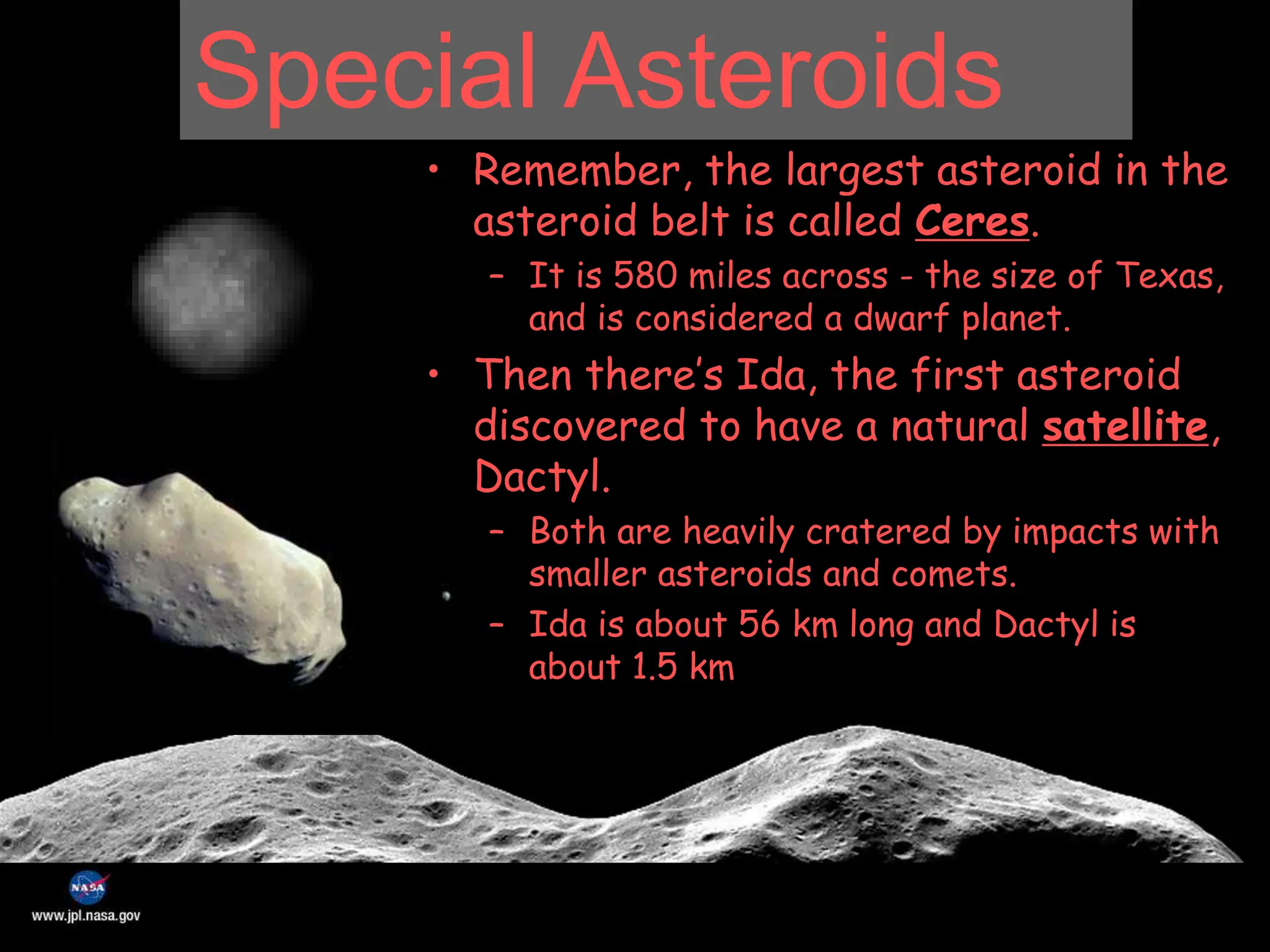 Special Asteroids

• Remember, the largest asteroid in the asteroid belt is called Ceres.

– It is 580 miles across - the size of Texas, and is considered a dwarf planet.

• Then there's Ida, the first asteroid discovered to have a natural satellite, Dactyl.

– Both are heavily cratered by impacts with smaller asteroids and comets.

– Ida is about 56 km long and Dactyl is about 1.5 km

NASA

www.jpl.nasa.gov